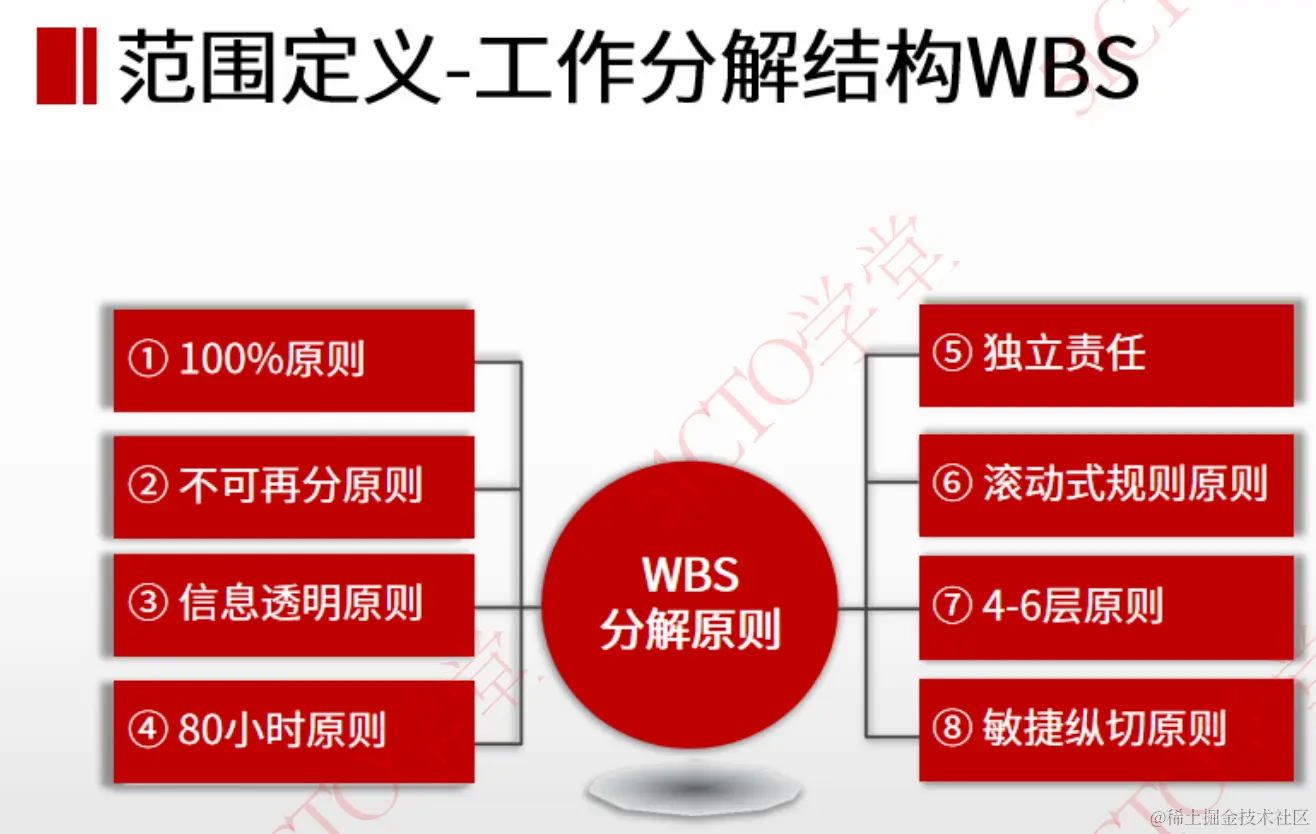 范围定义-工作分解结构WBS

① 100%原则

② 不可再分原则

③ 信息透明原则

④ 80小时原则

WBS
分解原则

⑤ 独立责任

⑥ 滚动式规则原则

⑦ 4-6层原则

⑧ 敏捷纵切原则

51CTO学堂

@稀土掘金技术社区